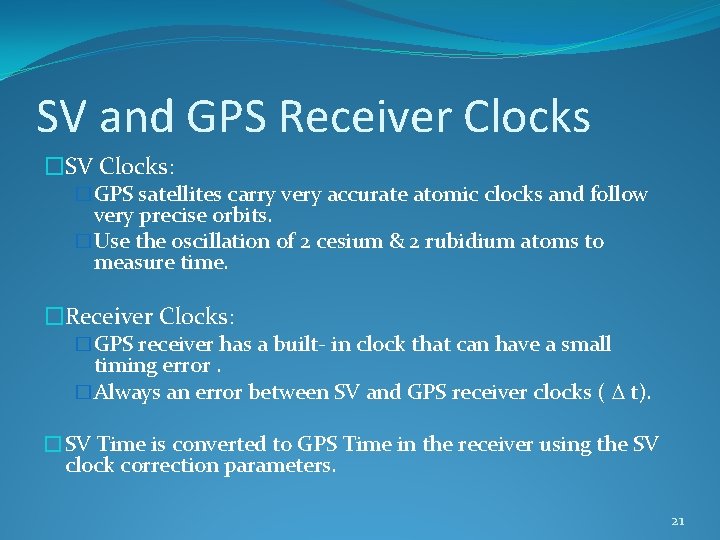 SV and GPS Receiver Clocks

□SV Clocks:

□GPS satellites carry very accurate atomic clocks and follow very precise orbits.

□Use the oscillation of 2 cesium & 2 rubidium atoms to measure time.

□Receiver Clocks:

□GPS receiver has a built- in clock that can have a small timing error .

□Always an error between SV and GPS receiver clocks ( $\Delta$ t).

□SV Time is converted to GPS Time in the receiver using the SV clock correction parameters.

21